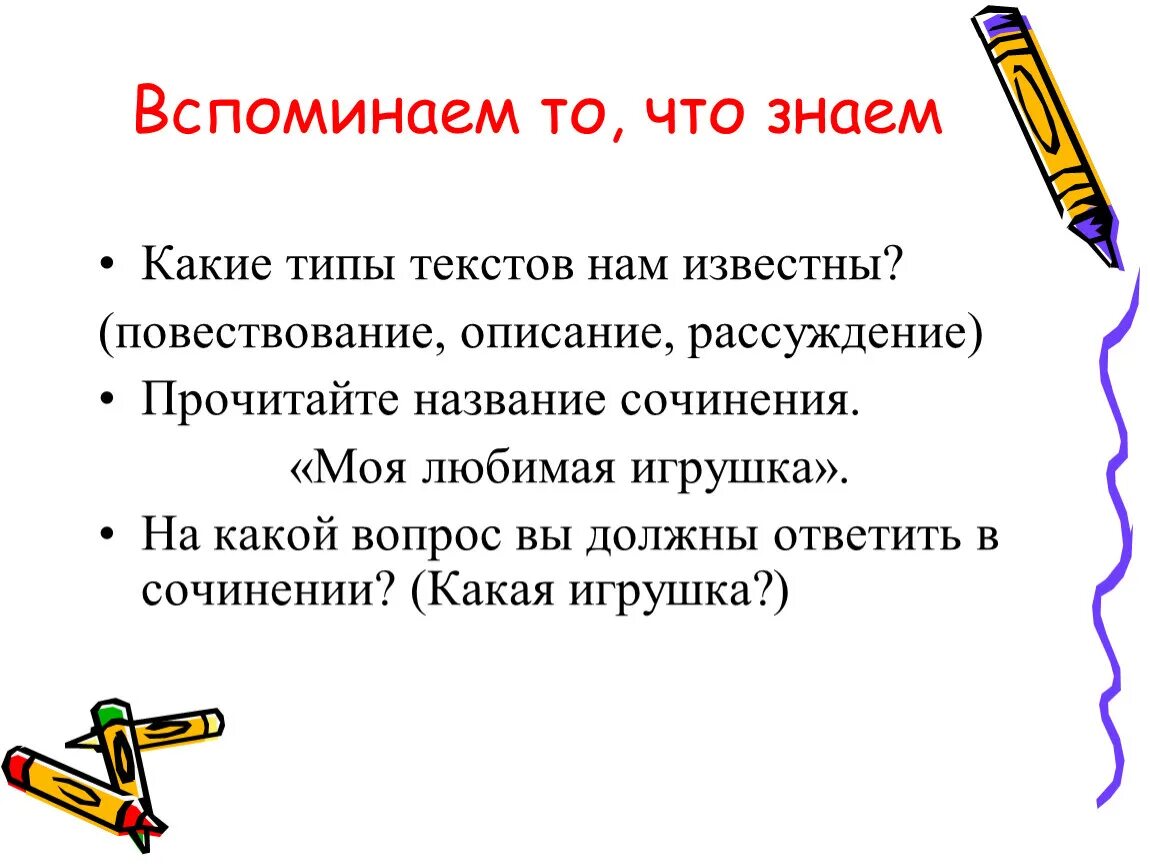 Вспоминаем то, что знаем

• Какие типы текстов нам известны?
(повествование, описание, рассуждение)
• Прочитайте название сочинения.
«Моя любимая игрушка».
• На какой вопрос вы должны ответить в сочинении? (Какая игрушка?)